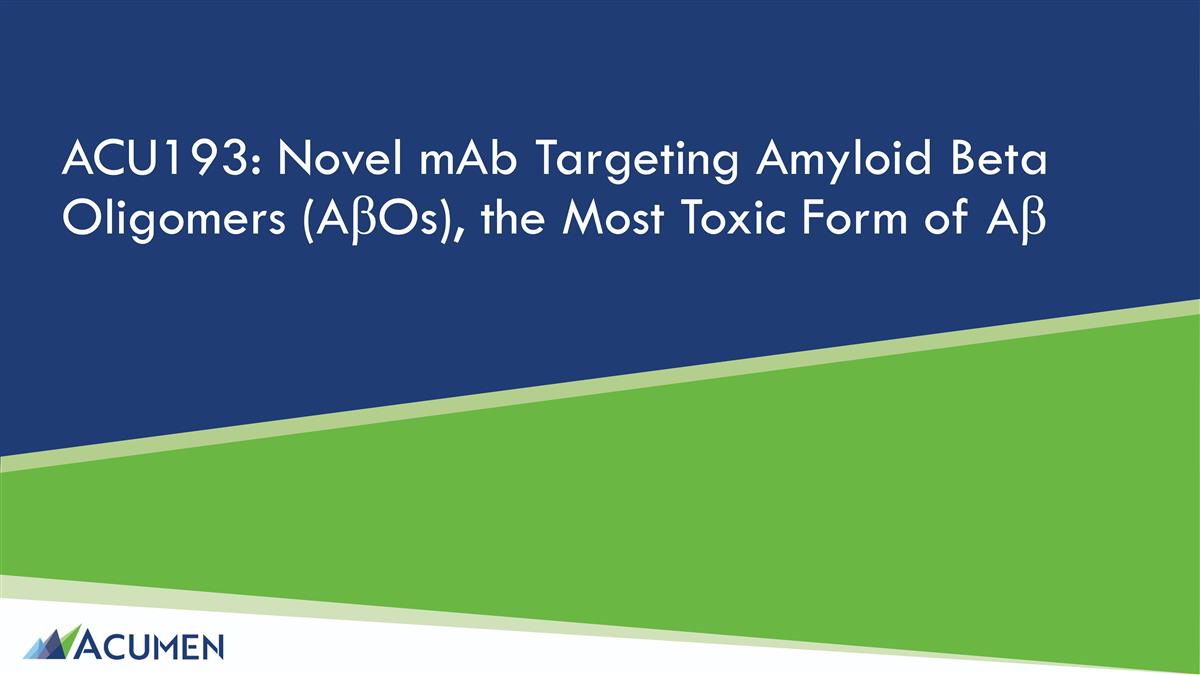 ACU193: Novel mAb Targeting Amyloid Beta Oligomers (AβOs), the Most Toxic Form of Aβ

ACUMEN